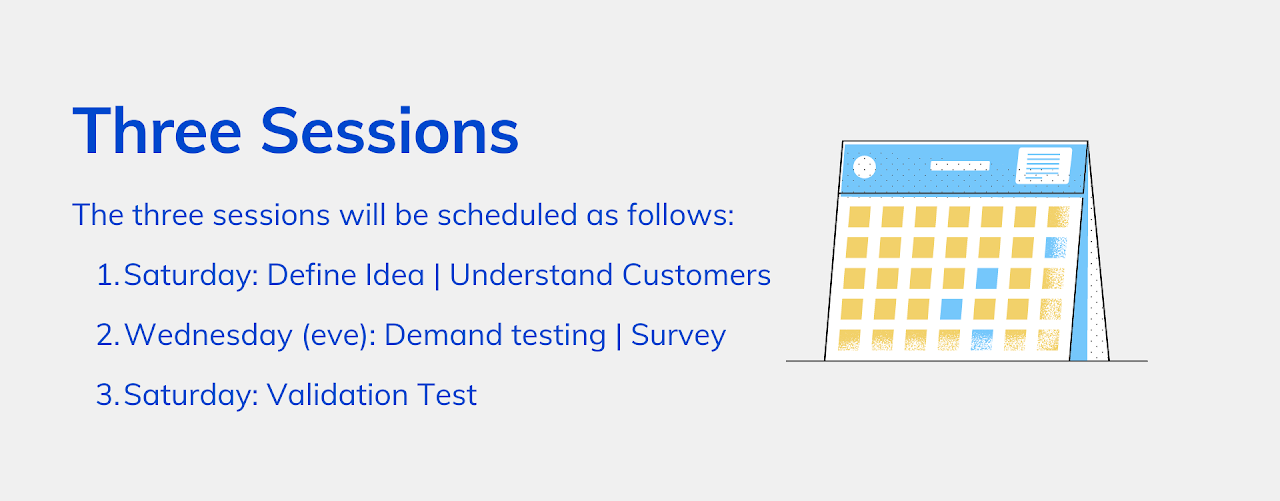 Three Sessions

The three sessions will be scheduled as follows:

1. Saturday: Define Idea | Understand Customers
2. Wednesday (eve): Demand testing | Survey
3. Saturday: Validation Test